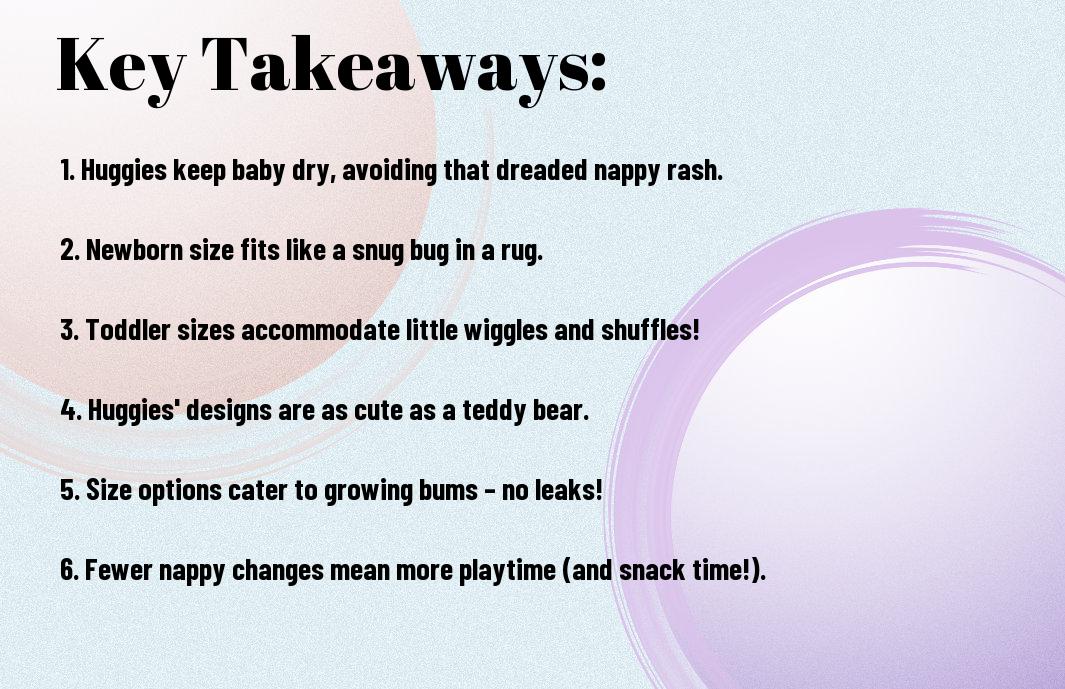 Key Takeaways:

1. Huggies keep baby dry, avoiding that dreaded nappy rash.

2. Newborn size fits like a snug bug in a rug.

3. Toddler sizes accommodate little wiggles and shuffles!

4. Huggies' designs are as cute as a teddy bear.

5. Size options cater to growing bums - no leaks!

6. Fewer nappy changes mean more playtime (and snack time!).